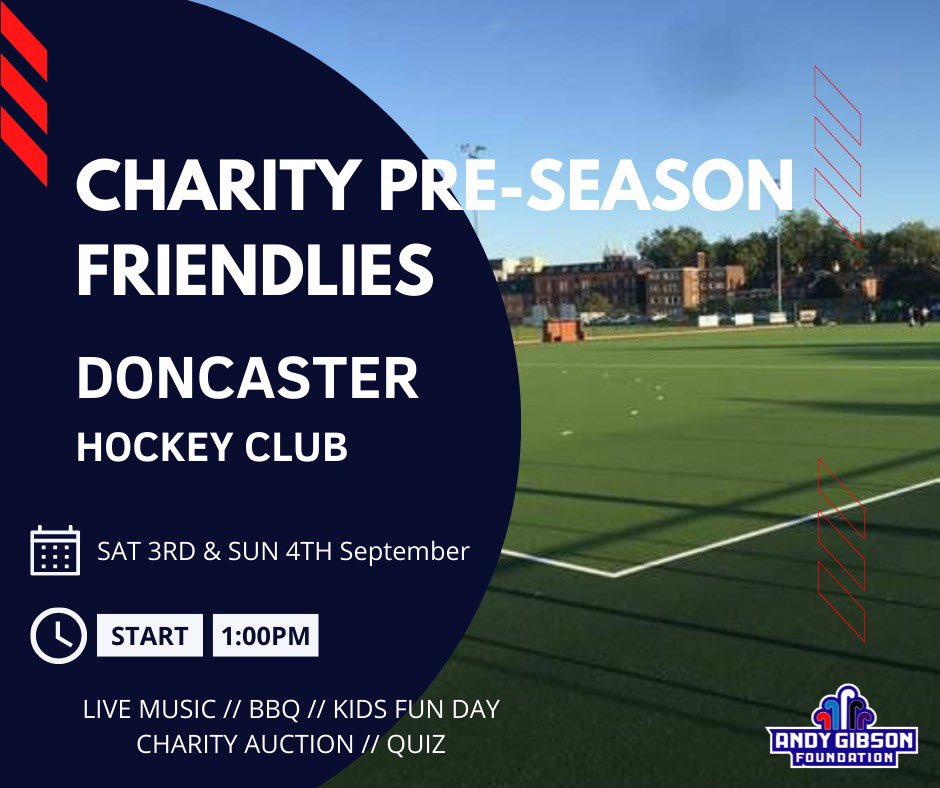 CHARITY PRE-SEASON FRIENDLIES

DONCASTER

HOCKEY CLUB

SAT 3RD & SUN 4TH September

START 1:00PM

LIVE MUSIC // BBQ // KIDS FUN DAY
CHARITY AUCTION // QUIZ

ANDY GIBSON FOUNDATION